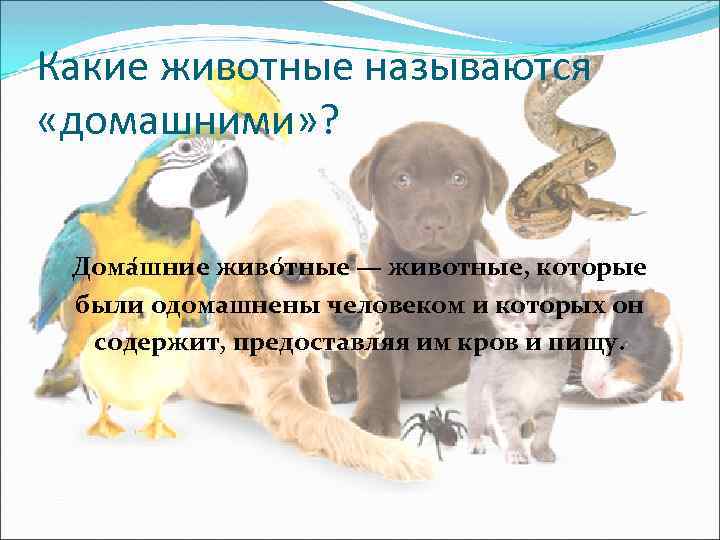 Какие животные называются «домашними»?

Дома́шние живо́тные — животные, которые были одомашнены человеком и которых он содержит, предоставляя им кров и пищу.